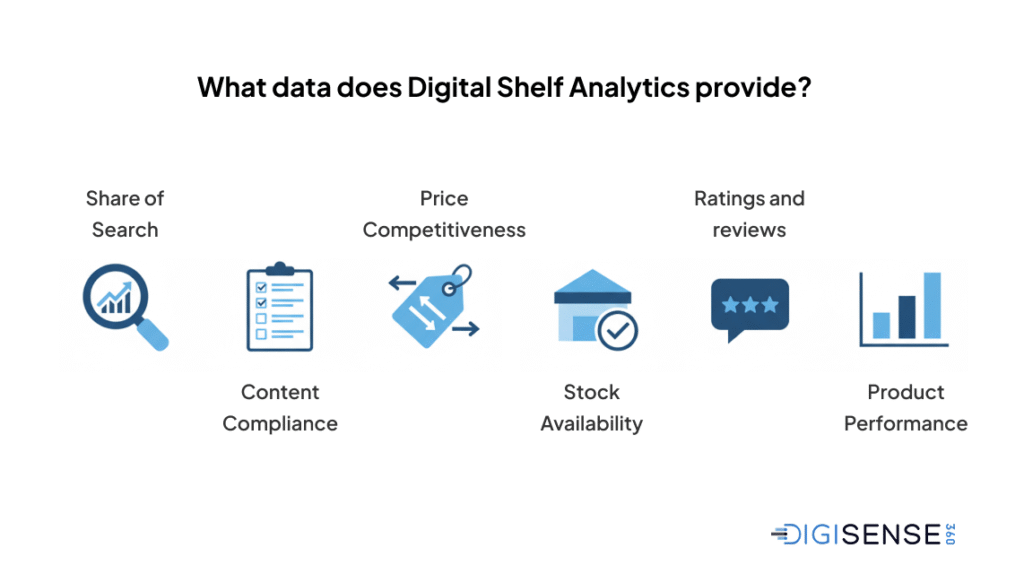 What data does Digital Shelf Analytics provide?

Share of Search

Content Compliance

Price Competitiveness

Stock Availability

Ratings and reviews

Product Performance

DIGISENSE 360